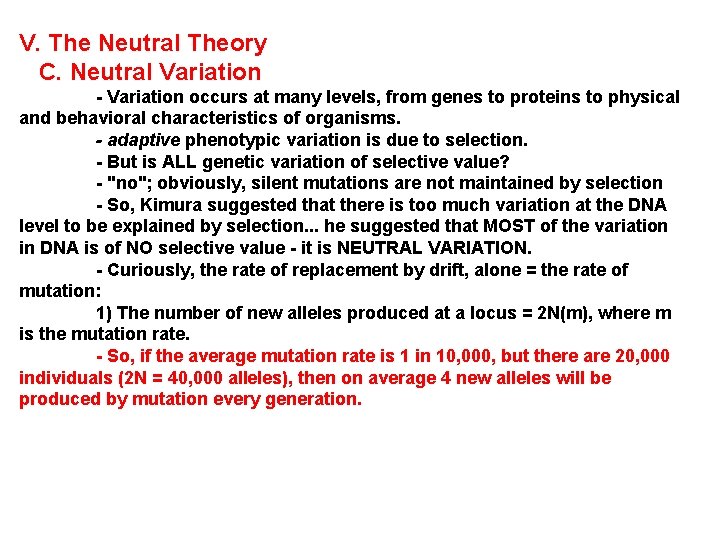 V. The Neutral Theory
C. Neutral Variation

- Variation occurs at many levels, from genes to proteins to physical and behavioral characteristics of organisms.

- adaptive phenotypic variation is due to selection.

- But is ALL genetic variation of selective value?

- "no"; obviously, silent mutations are not maintained by selection

- So, Kimura suggested that there is too much variation at the DNA level to be explained by selection... he suggested that MOST of the variation in DNA is of NO selective value - it is NEUTRAL VARIATION.

- Curiously, the rate of replacement by drift, alone = the rate of mutation:

1) The number of new alleles produced at a locus = 2N(m), where m is the mutation rate.

- So, if the average mutation rate is 1 in 10,000, but there are 20,000 individuals (2N = 40,000 alleles), then on average 4 new alleles will be produced by mutation every generation.